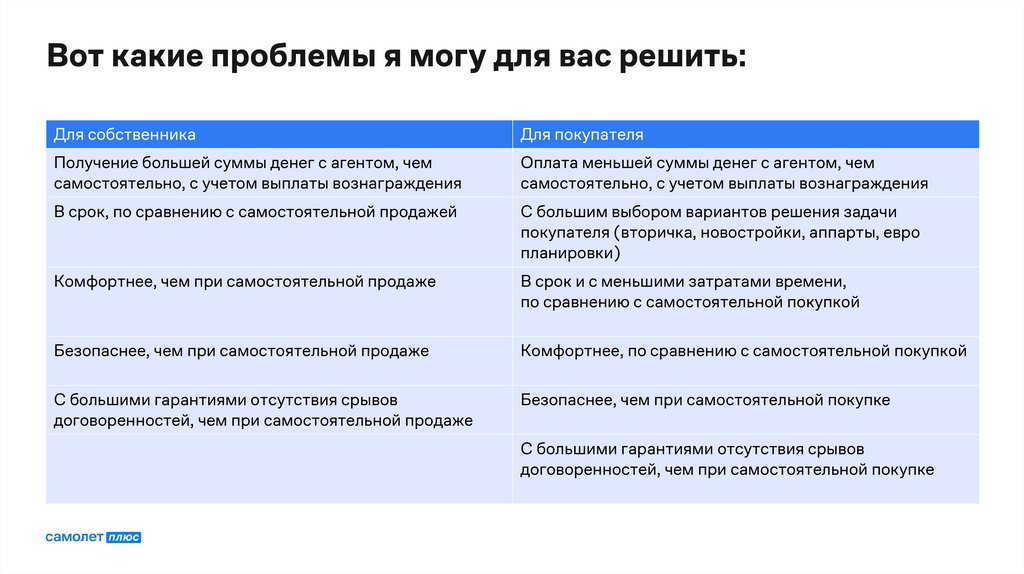 Вот какие проблемы я могу для вас решить:

| Для собственника | Для покупателя |
|---|---|
| Получение большей суммы денег с агентом, чем самостоятельно, с учетом выплаты вознаграждения | Оплата меньшей суммы денег с агентом, чем самостоятельно, с учетом выплаты вознаграждения |
| В срок, по сравнению с самостоятельной продажей | С большим выбором вариантов решения задачи покупателя (вторичка, новостройки, аппарты, евро планировки) |
| Комфортнее, чем при самостоятельной продаже | В срок и с меньшими затратами времени, по сравнению с самостоятельной покупкой |
| Безопаснее, чем при самостоятельной продаже | Комфортнее, по сравнению с самостоятельной покупкой |
| С большими гарантиями отсутствия срывов договоренностей, чем при самостоятельной продаже | Безопаснее, чем при самостоятельной покупке |
| | С большими гарантиями отсутствия срывов договоренностей, чем при самостоятельной покупке |

самолет плюс